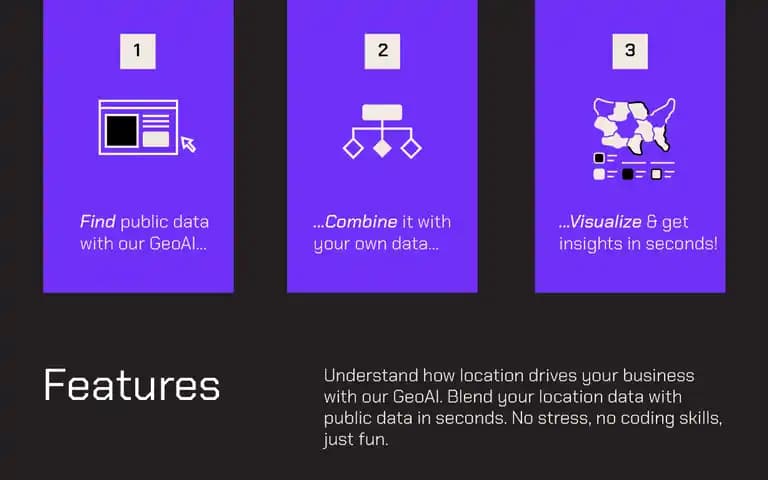 1

Find public data with our GeoAI...

2

...Combine it with your own data...

3

...Visualize & get insights in seconds!

Features

Understand how location drives your business with our GeoAI. Blend your location data with public data in seconds. No stress, no coding skills, just fun.